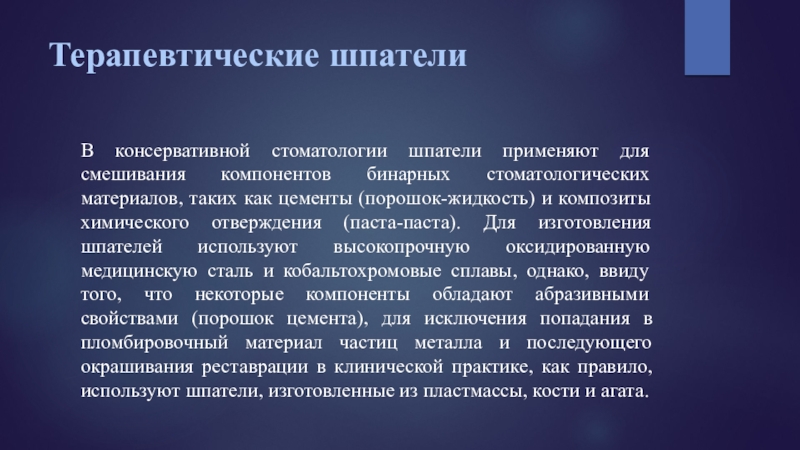 Терапевтические шпатели

В консервативной стоматологии шпатели применяют для смешивания компонентов бинарных стоматологических материалов, таких как цементы (порошок-жидкость) и композиты химического отверждения (паста-паста). Для изготовления шпателей используют высокопрочную оксидированную медицинскую сталь и кобальтохромовые сплавы, однако, ввиду того, что некоторые компоненты обладают абразивными свойствами (порошок цемента), для исключения попадания в пломбировочный материал частиц металла и последующего окрашивания реставрации в клинической практике, как правило, используют шпатели, изготовленные из пластмассы, кости и агата.